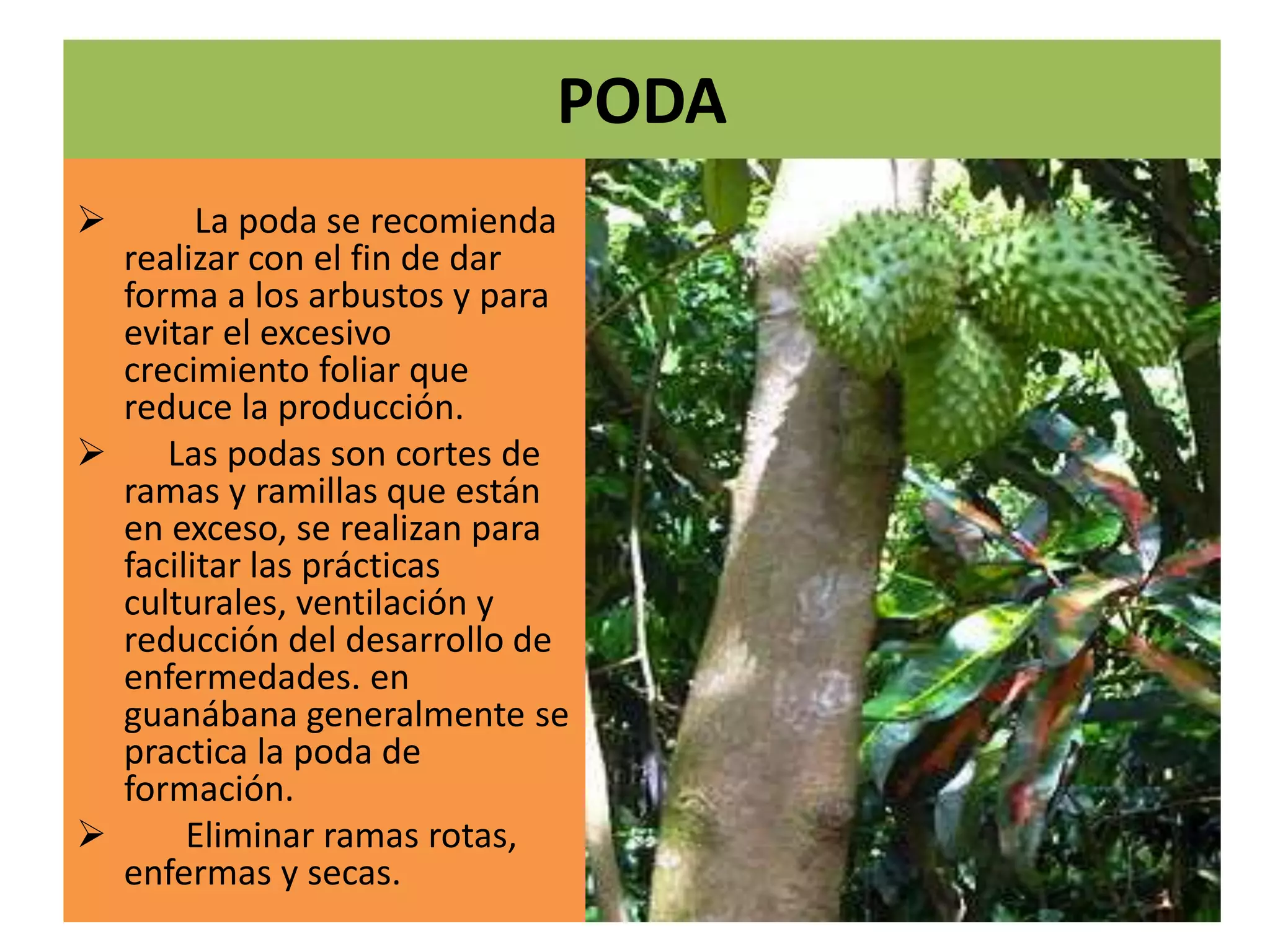 PODA

➢ La poda se recomienda realizar con el fin de dar forma a los arbustos y para evitar el excesivo crecimiento foliar que reduce la producción.

➢ Las podas son cortes de ramas y ramillas que están en exceso, se realizan para facilitar las prácticas culturales, ventilación y reducción del desarrollo de enfermedades. en guanábana generalmente se practica la poda de formación.

➢ Eliminar ramas rotas, enfermas y secas.